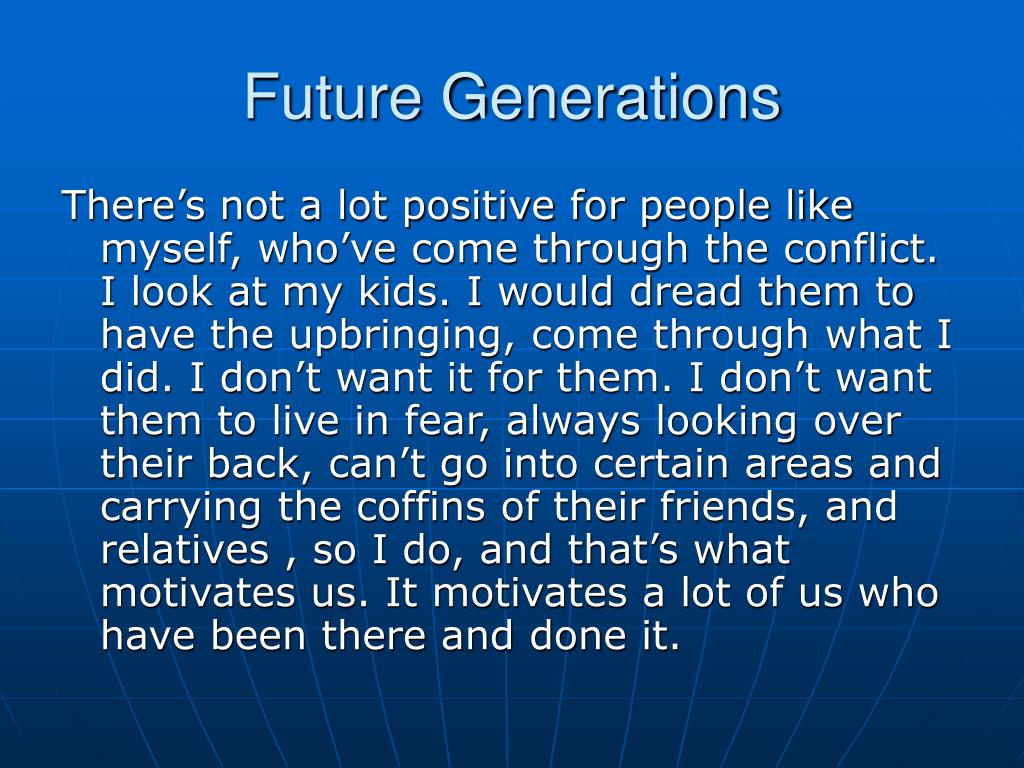 Future Generations

There’s not a lot positive for people like myself, who’ve come through the conflict. I look at my kids. I would dread them to have the upbringing, come through what I did. I don’t want it for them. I don’t want them to live in fear, always looking over their back, can’t go into certain areas and carrying the coffins of their friends, and relatives , so I do, and that’s what motivates us. It motivates a lot of us who have been there and done it.